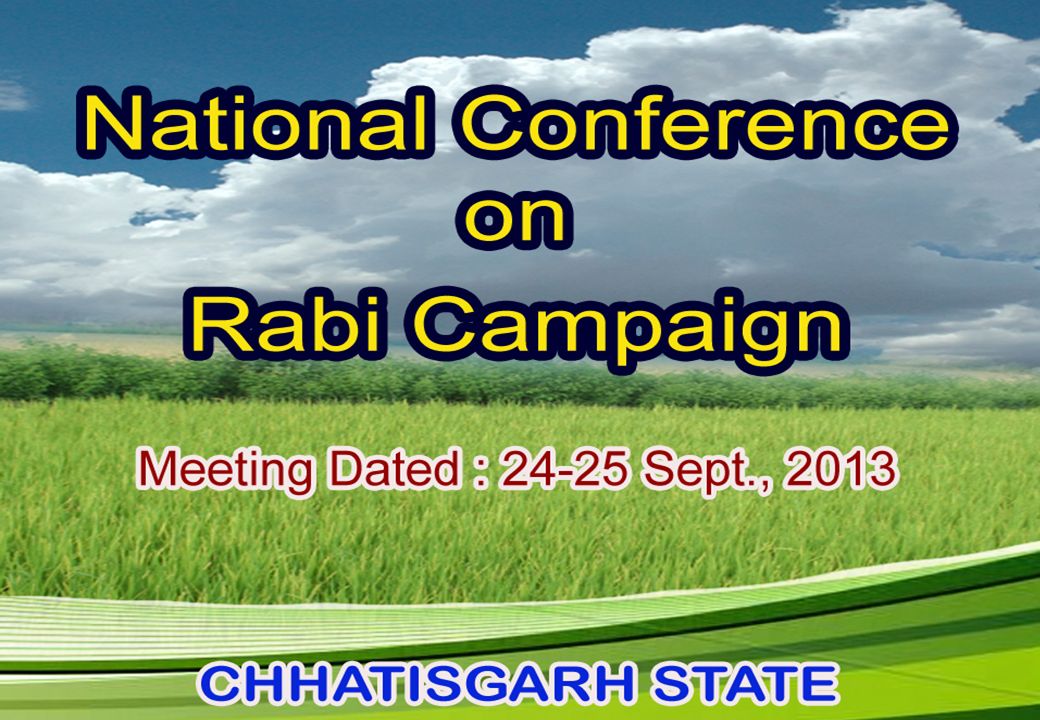 National Conference
on
Rabi Campaign

Meeting Dated : 24-25 Sept., 2013

CHHATISGARH STATE